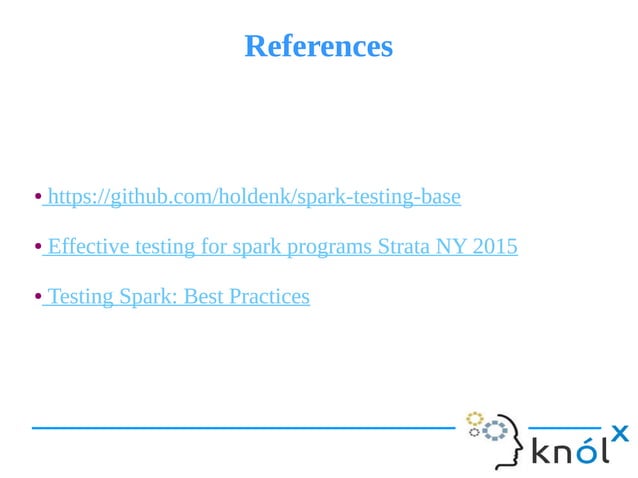 References

• https://github.com/holdenk/spark-testing-base

• Effective testing for spark programs Strata NY 2015

• Testing Spark: Best Practices

knólx